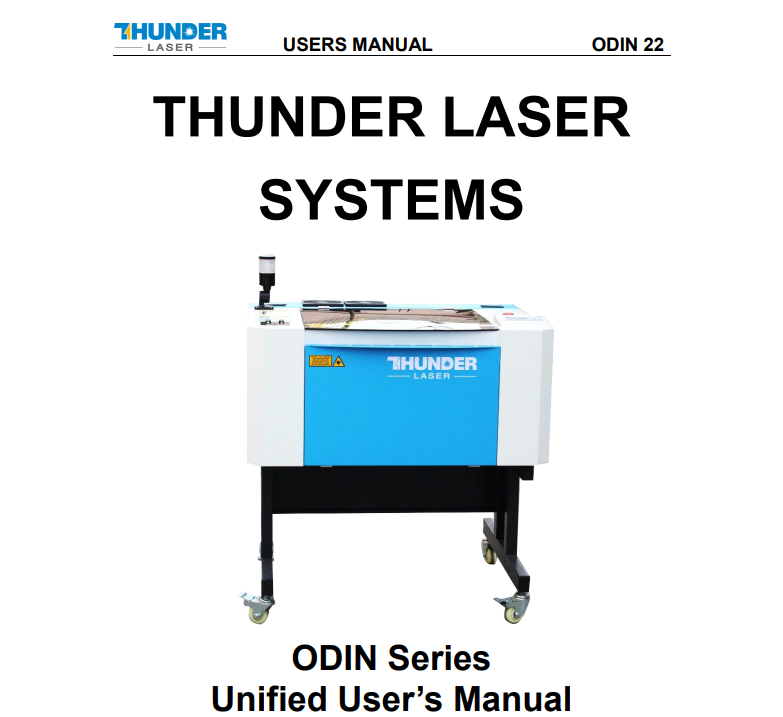 THUNDER LASER

USERS MANUAL

ODIN 22

THUNDER LASER SYSTEMS

THUNDER LASER

ODIN Series
Unified User's Manual